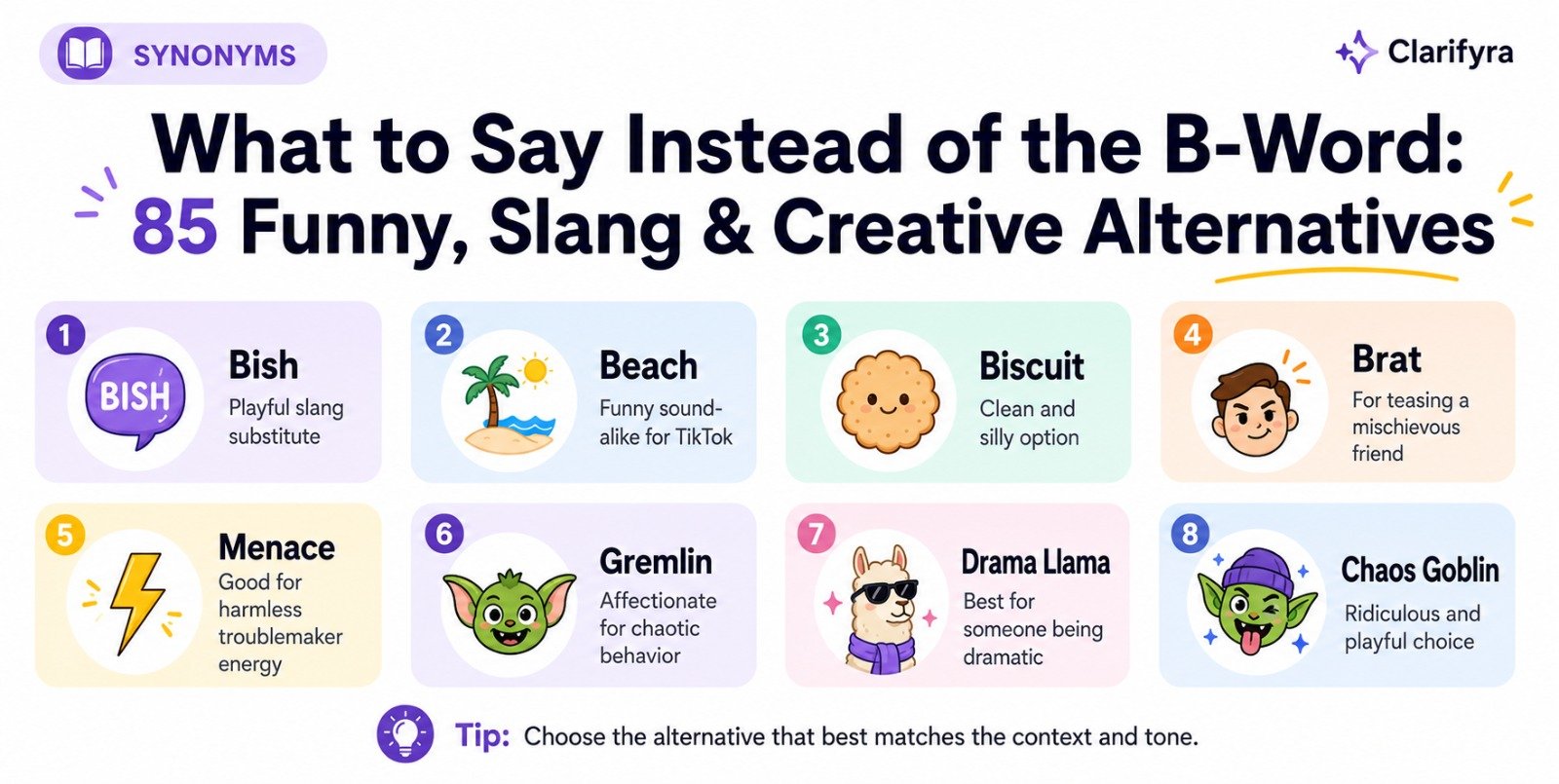 SYNONYMS

Clarifyra

What to Say Instead of the B-Word: 85 Funny, Slang & Creative Alternatives

1
BISH
Bish
Playful slang substitute

2
Beach
Funny sound-alike for TikTok

3
Biscuit
Clean and silly option

4
Brat
For teasing a mischievous friend

5
Menace
Good for harmless troublemaker energy

6
Gremlin
Affectionate for chaotic behavior

7
Drama Llama
Best for someone being dramatic

8
Chaos Goblin
Ridiculous and playful choice

Tip: Choose the alternative that best matches the context and tone.